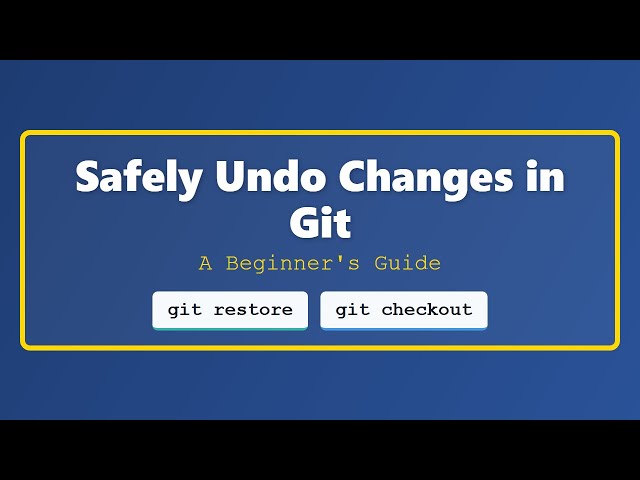 Safely Undo Changes in Git

A Beginner's Guide

git restore

git checkout